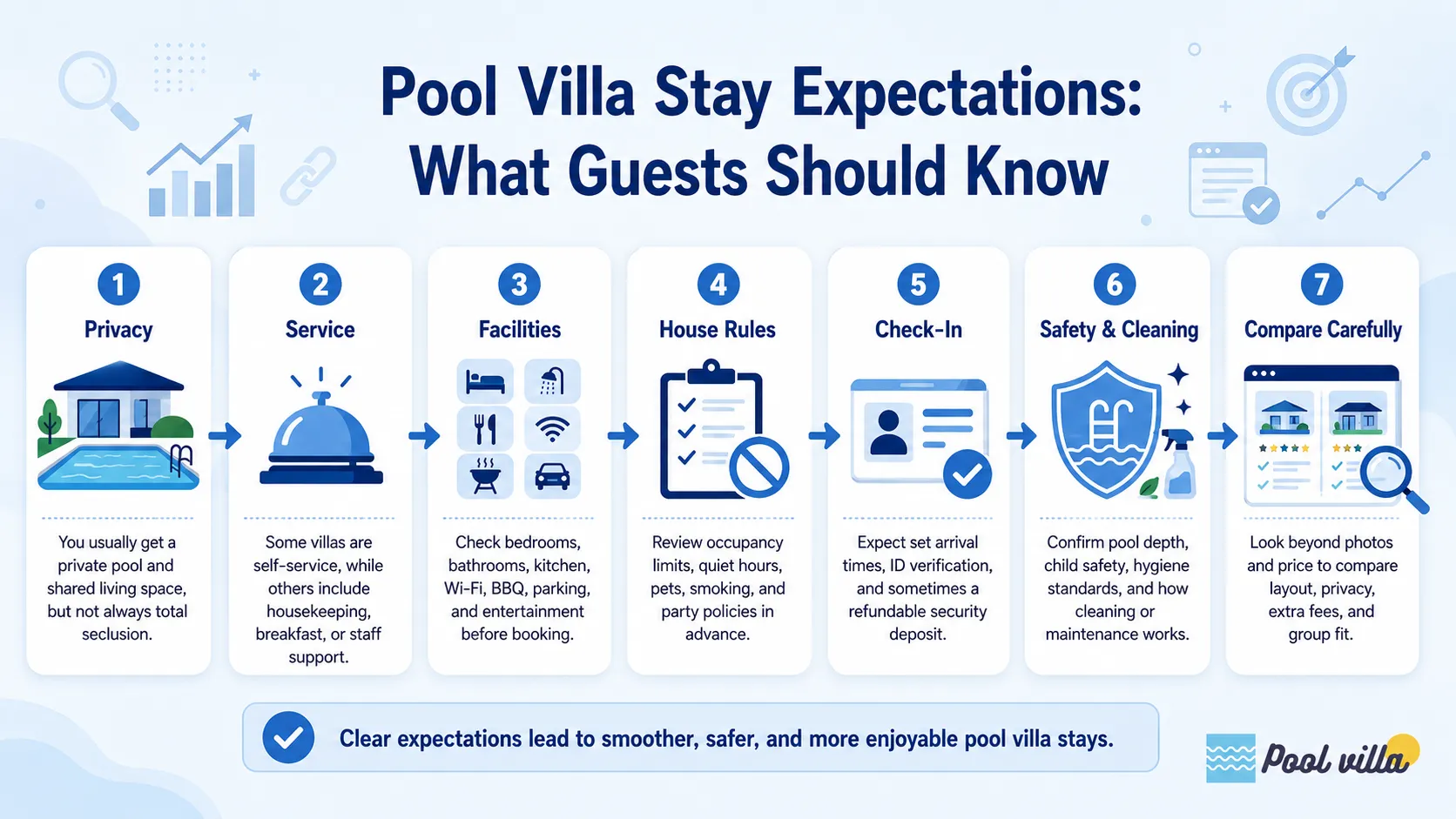 Pool Villa Stay Expectations: What Guests Should Know

1
Privacy
You usually get a private pool and shared living space, but not always total seclusion.

2
Service
Some villas are self-service, while others include housekeeping, breakfast, or staff support.

3
Facilities
Check bedrooms, bathrooms, kitchen, Wi-Fi, BBQ, parking, and entertainment before booking.

4
House Rules
Review occupancy limits, quiet hours, pets, smoking, and party policies in advance.

5
Check-In
Expect set arrival times, ID verification, and sometimes a refundable security deposit.

6
Safety & Cleaning
Confirm pool depth, child safety, hygiene standards, and how cleaning or maintenance works.

7
Compare Carefully
Look beyond photos and price to compare layout, privacy, extra fees, and group fit.

Clear expectations lead to smoother, safer, and more enjoyable pool villa stays.

Pool villa